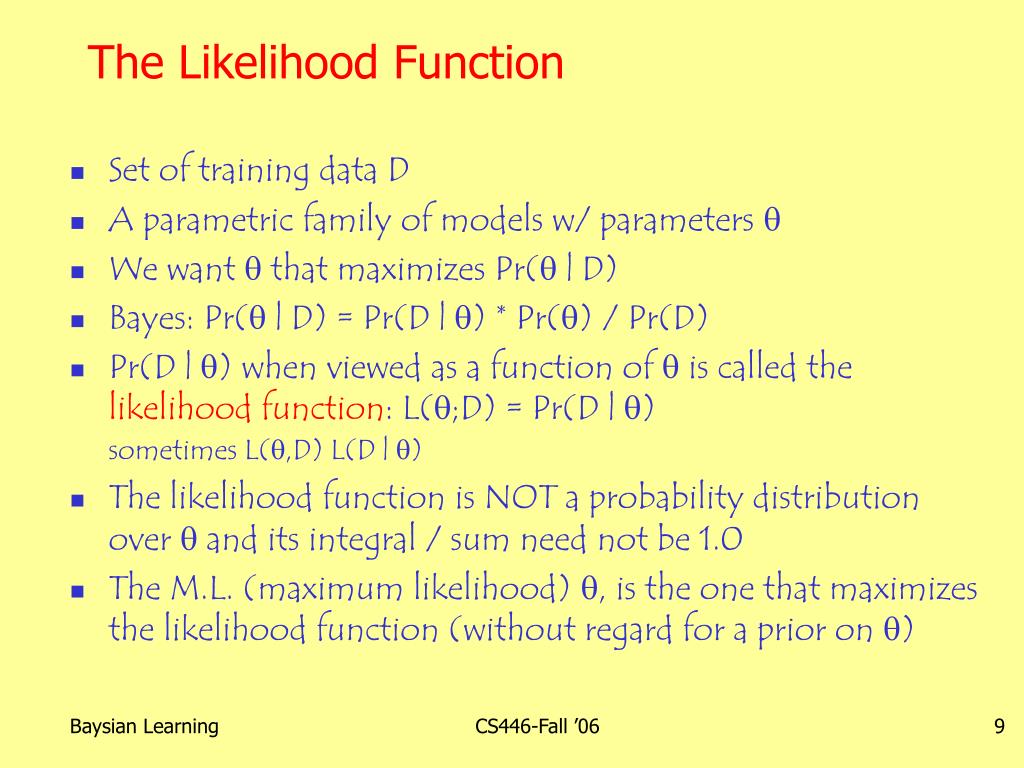 The Likelihood Function

- Set of training data D
- A parametric family of models w/ parameters $\theta$
- We want $\theta$ that maximizes Pr($\theta$ | D)
- Bayes: Pr($\theta$ | D) = Pr(D | $\theta$) * Pr($\theta$) / Pr(D)
- Pr(D | $\theta$) when viewed as a function of $\theta$ is called the likelihood function: L($\theta$;D) = Pr(D | $\theta$)
sometimes L($\theta$,D) L(D | $\theta$)
- The likelihood function is NOT a probability distribution over $\theta$ and its integral / sum need not be 1.0
- The M.L. (maximum likelihood) $\theta$, is the one that maximizes the likelihood function (without regard for a prior on $\theta$)

Baysian Learning

CS446-Fall '06

9